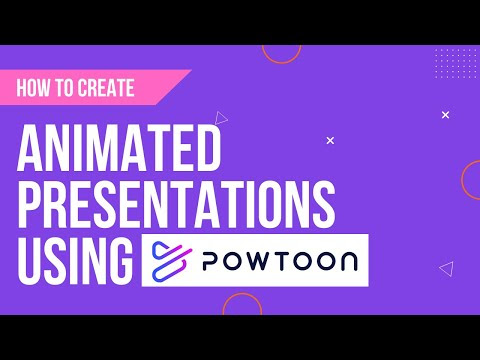 HOW TO CREATE

ANIMATED PRESENTATIONS USING POWTOON